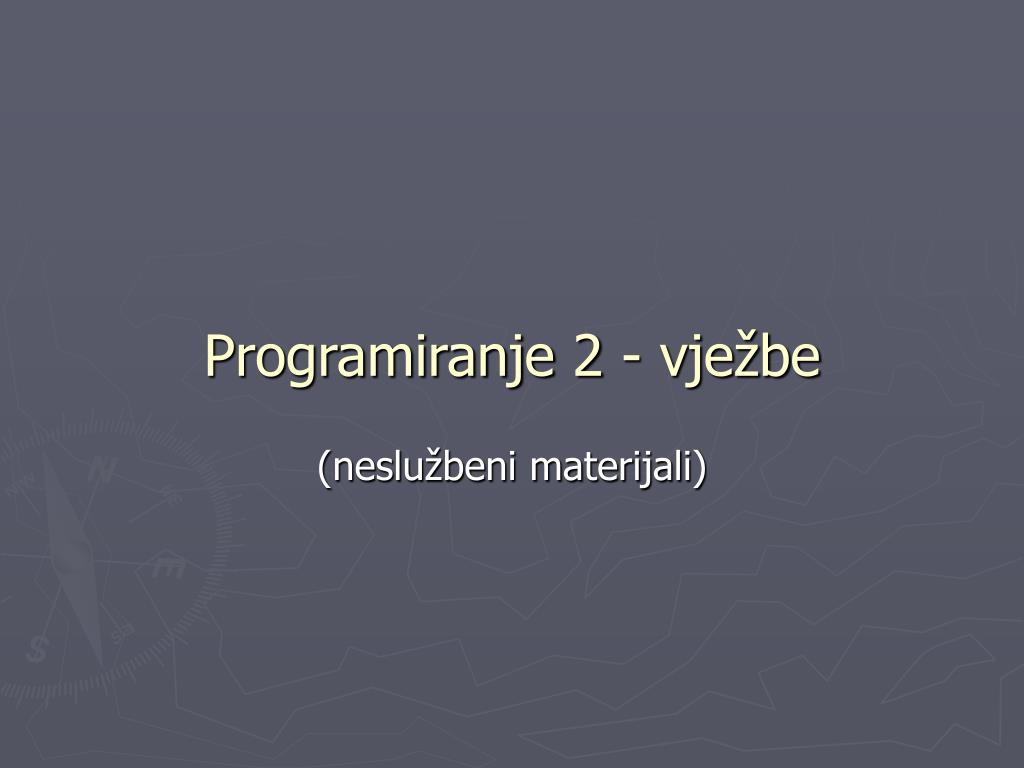 Programiranje 2 - vježbe

(neslužbeni materijali)